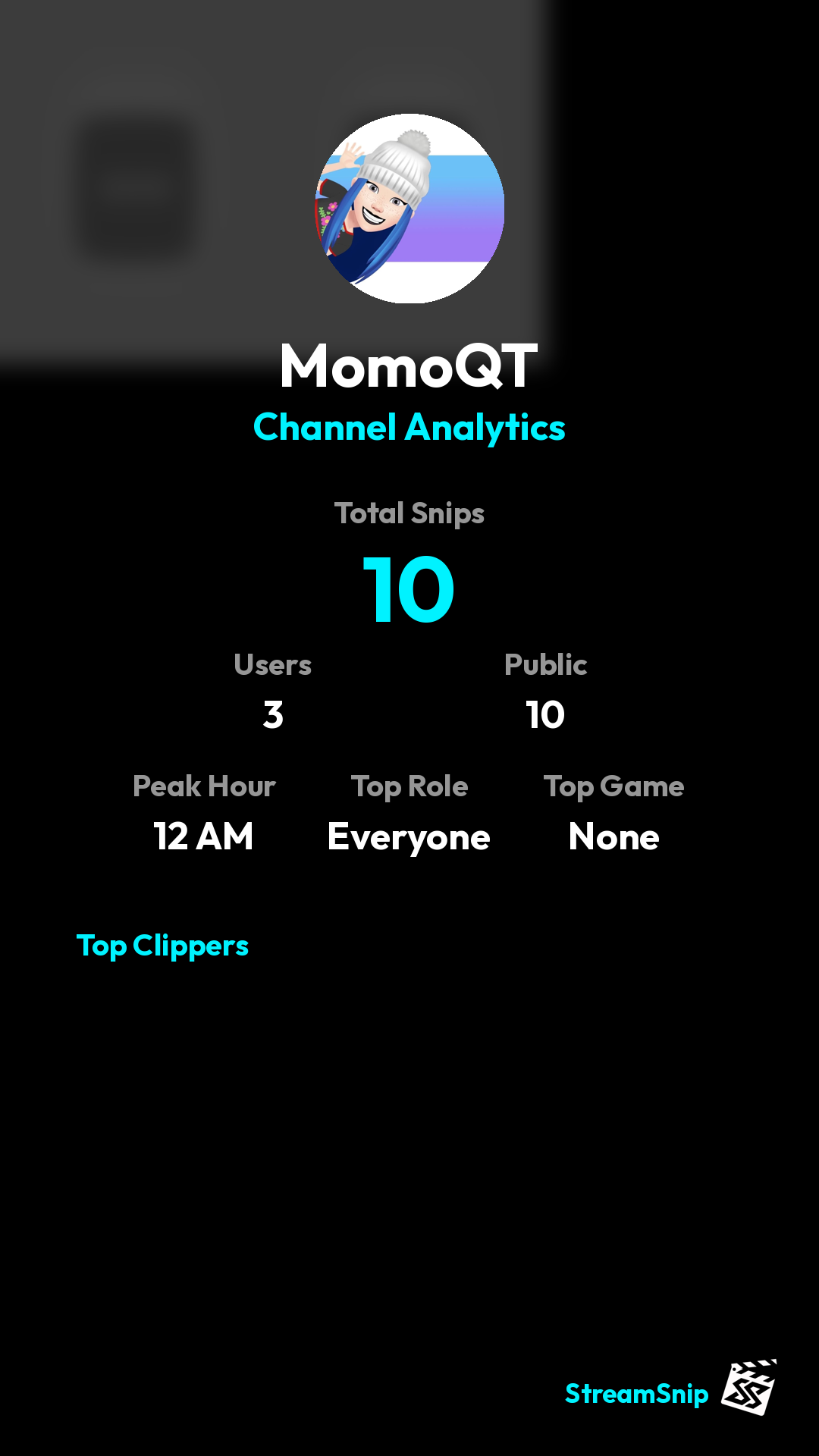 MomoQT
Channel Analytics

Total Snips
10

Users
3

Public
10

Peak Hour
12 AM

Top Role
Everyone

Top Game
None

Top Clippers

StreamSnip